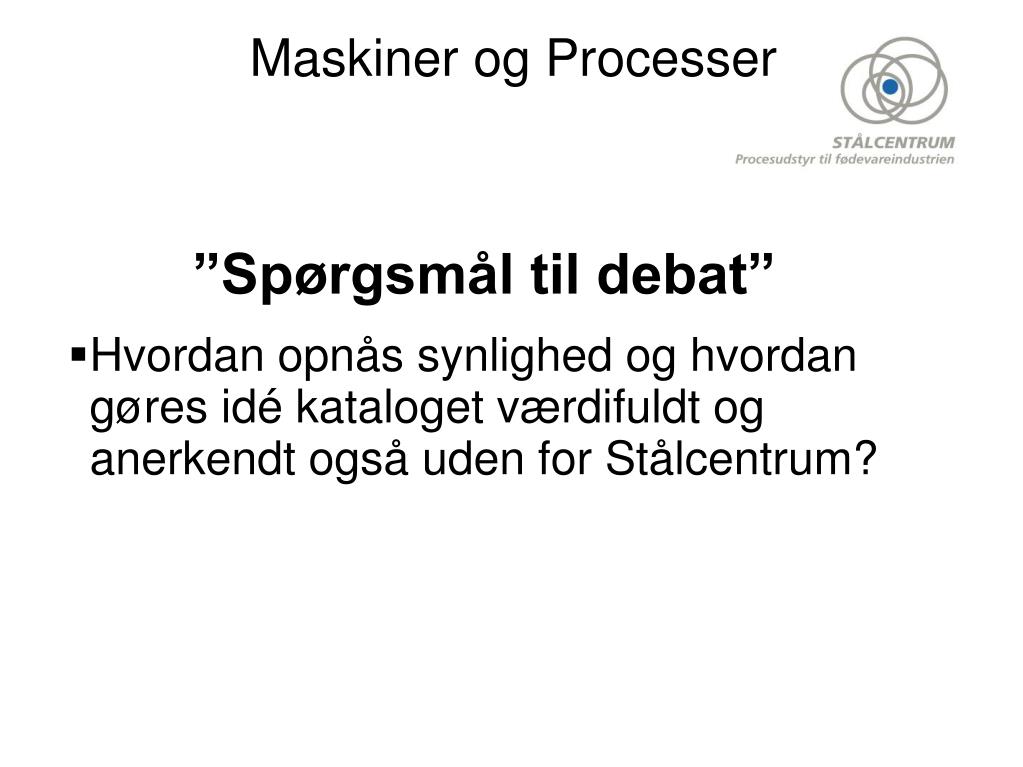 Maskiner og Processer

STÅLCENTRUM
Procesudstyr til fødevareindustrien

”Spørgsmål til debat”

▪Hvordan opnås synlighed og hvordan gøres idé kataloget værdifuldt og anerkendt også uden for Stålcentrum?